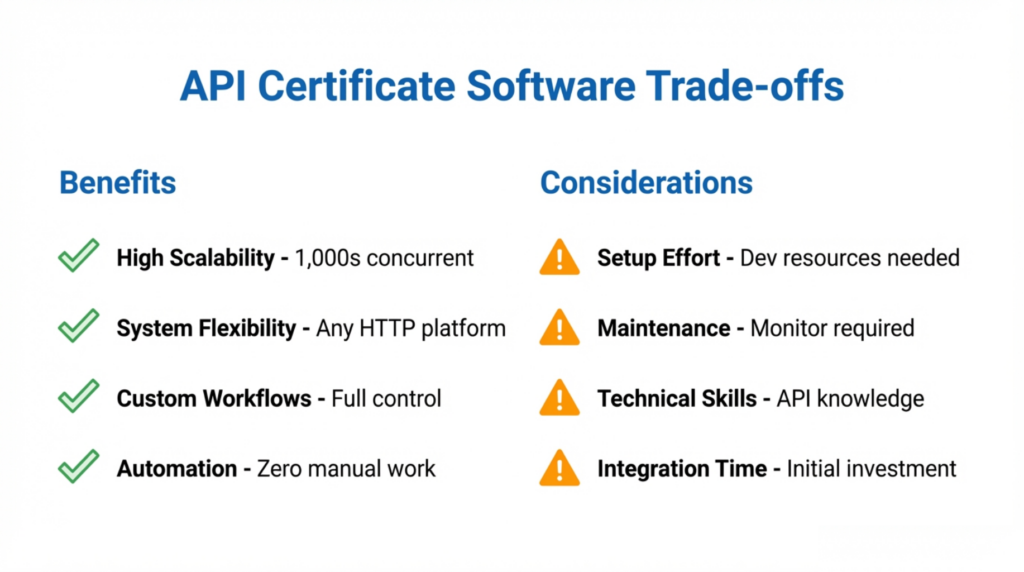 API Certificate Software Trade-offs

Benefits

High Scalability - 1,000s concurrent

System Flexibility - Any HTTP platform

Custom Workflows - Full control

Automation - Zero manual work

Considerations

Setup Effort - Dev resources needed

Maintenance - Monitor required

Technical Skills - API knowledge

Integration Time - Initial investment